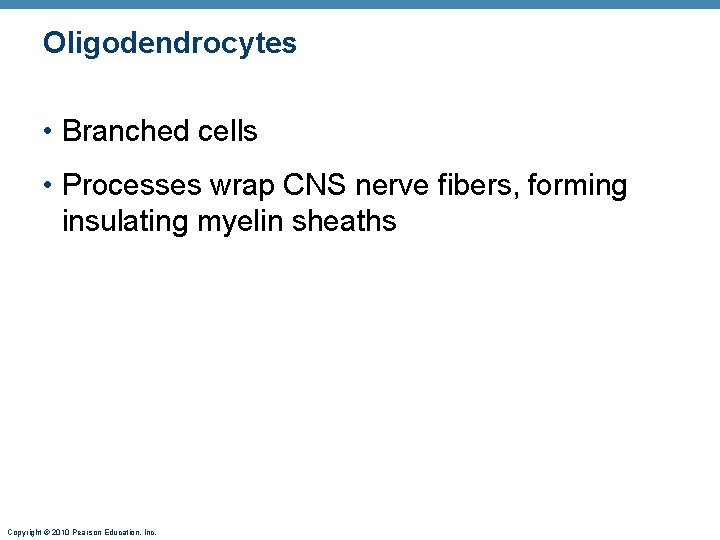 Oligodendrocytes

• Branched cells

• Processes wrap CNS nerve fibers, forming insulating myelin sheaths

Copyright © 2010 Pearson Education, Inc.